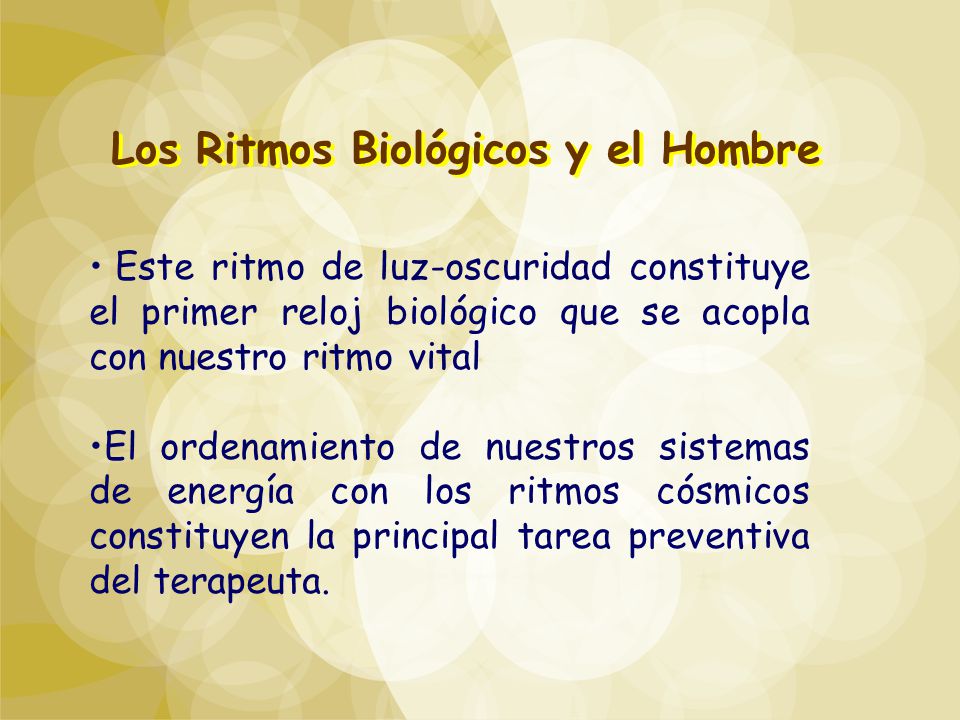 Los Ritmos Biológicos y el Hombre

• Este ritmo de luz-oscuridad constituye el primer reloj biológico que se acopla con nuestro ritmo vital

•El ordenamiento de nuestros sistemas de energía con los ritmos cósmicos constituyen la principal tarea preventiva del terapeuta.